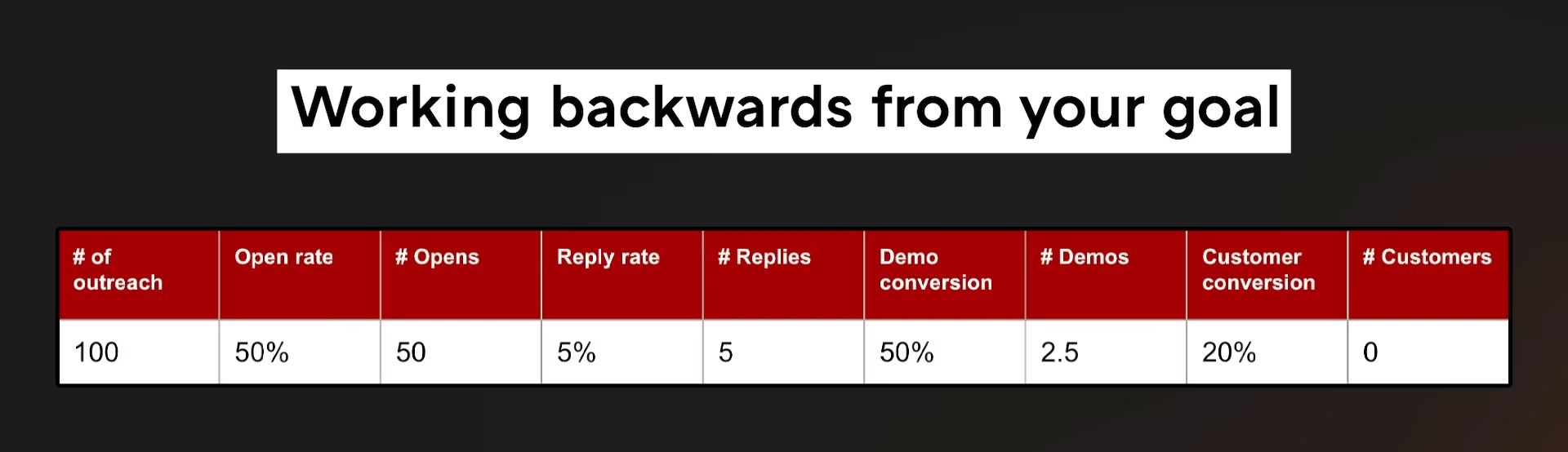 Working backwards from your goal

| # of outreach | Open rate | # Opens | Reply rate | # Replies | Demo conversion | # Demos | Customer conversion | # Customers |
|---|---|---|---|---|---|---|---|---|
| 100 | 50% | 50 | 5% | 5 | 50% | 2.5 | 20% | 0 |